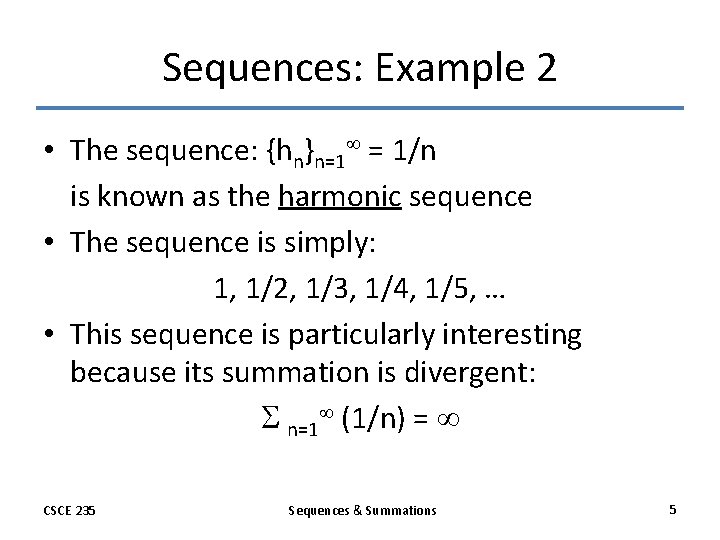 Sequences: Example 2

• The sequence: $\{h_n\}_{n=1}^{\infty} = 1/n$ is known as the harmonic sequence

• The sequence is simply:

1, 1/2, 1/3, 1/4, 1/5, …

• This sequence is particularly interesting because its summation is divergent:

$\sum_{n=1}^{\infty} (1/n) = \infty$

CSCE 235

Sequences & Summations

5